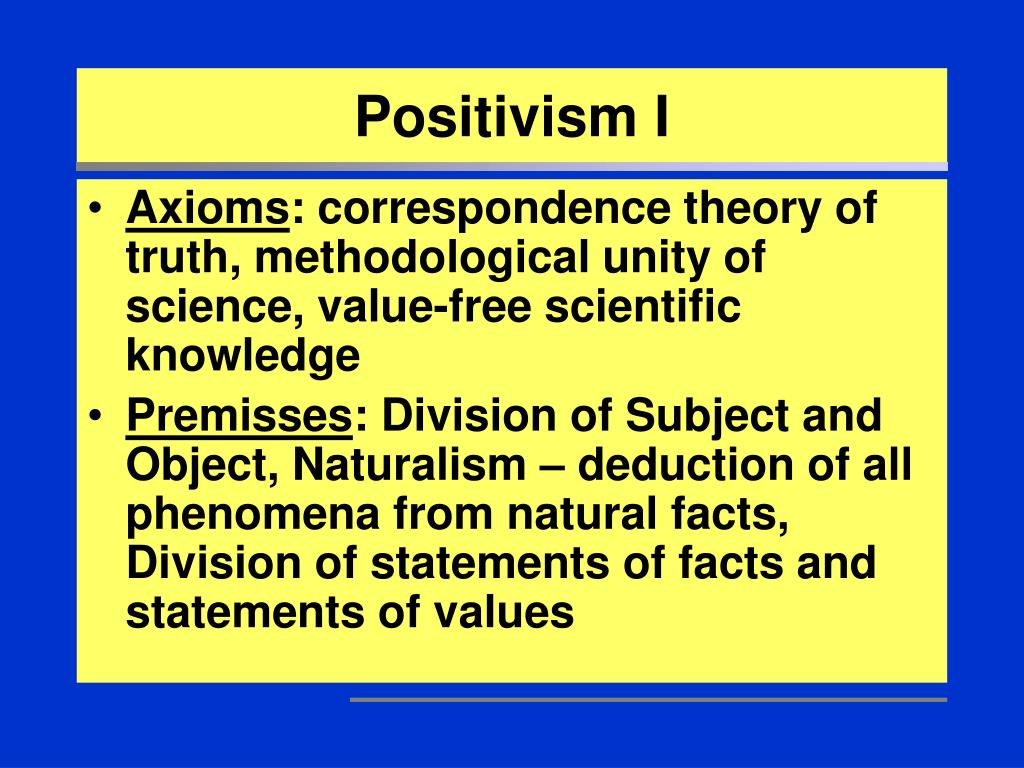 Positivism I

• Axioms: correspondence theory of truth, methodological unity of science, value-free scientific knowledge

• Premisses: Division of Subject and Object, Naturalism – deduction of all phenomena from natural facts, Division of statements of facts and statements of values